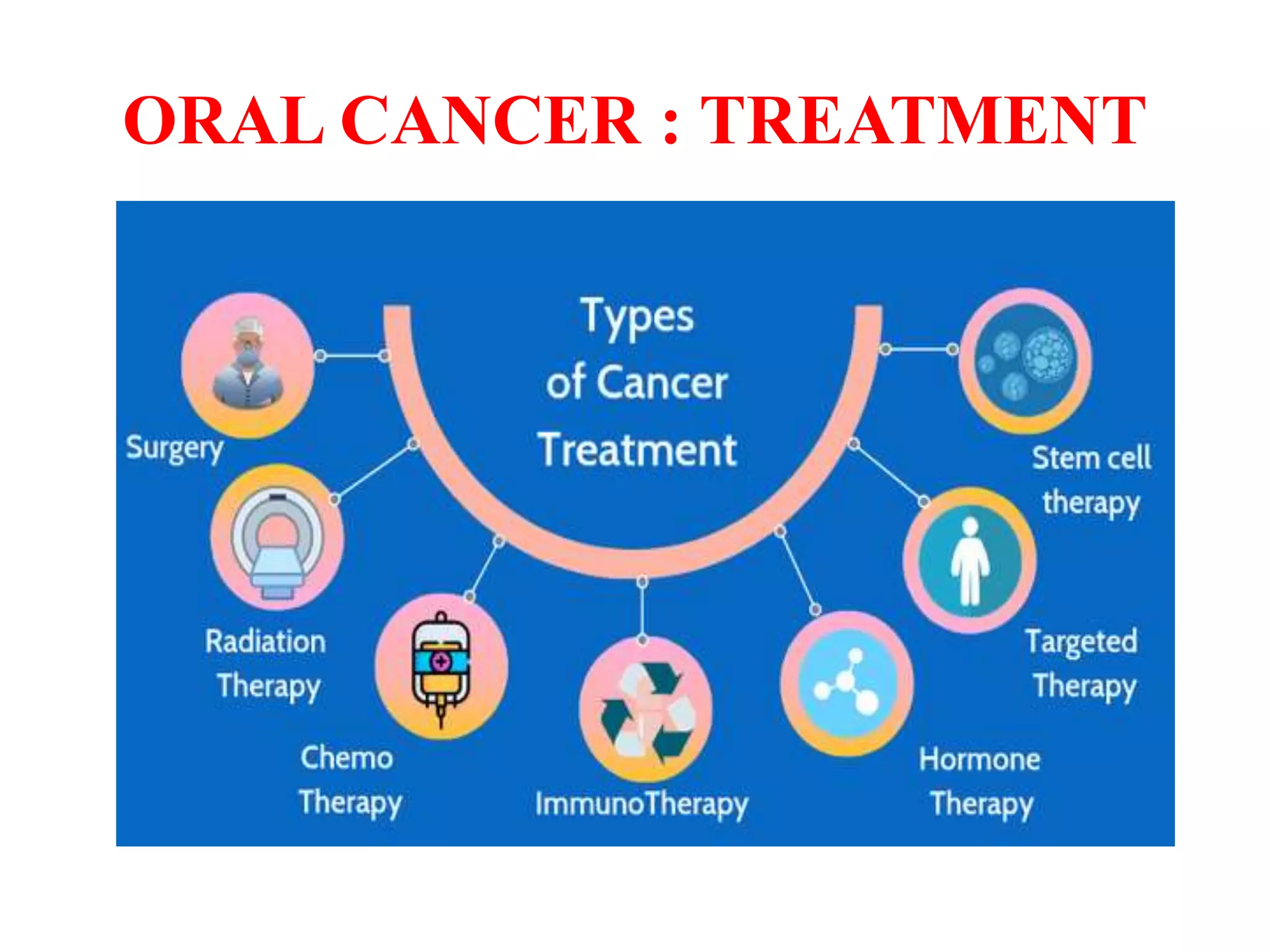 ORAL CANCER : TREATMENT

Types of Cancer Treatment

Surgery

Radiation Therapy

Chemo Therapy

ImmunoTherapy

Hormone Therapy

Targeted Therapy

Stem cell therapy